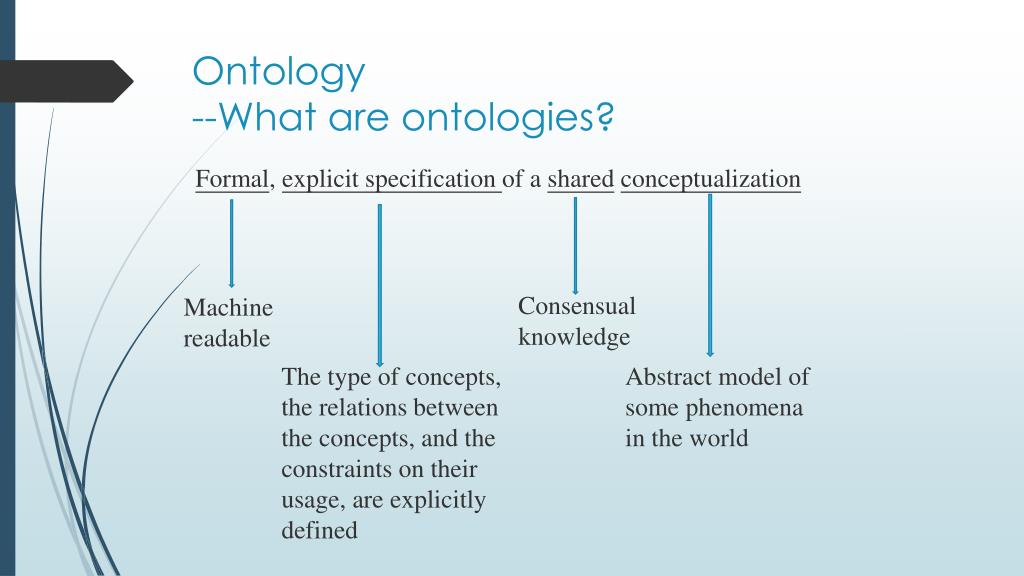 Ontology
--What are ontologies?

Formal, explicit specification of a shared conceptualization

Machine readable

The type of concepts, the relations between the concepts, and the constraints on their usage, are explicitly defined

Consensual knowledge

Abstract model of some phenomena in the world